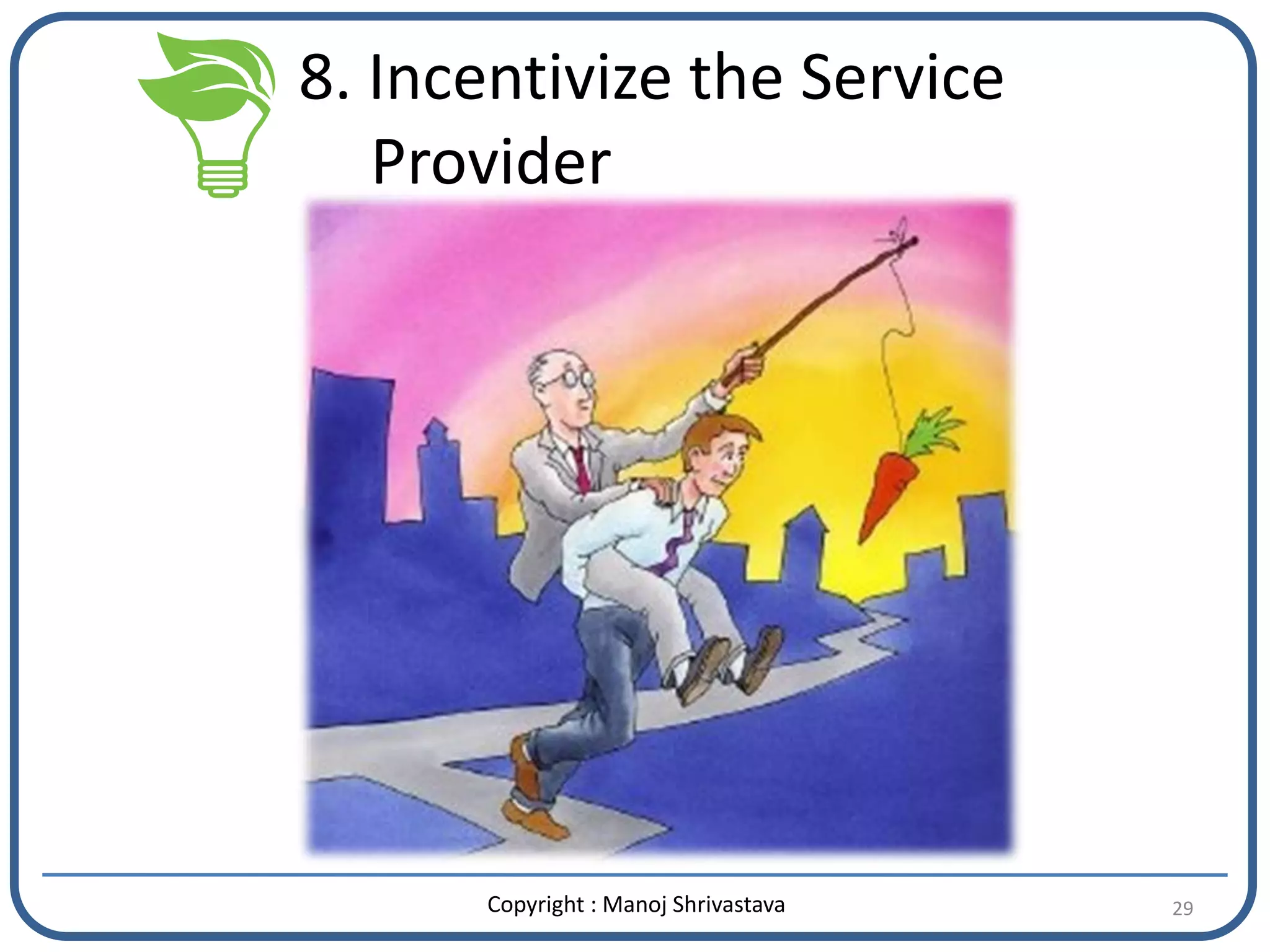 8. Incentivize the Service Provider

Copyright : Manoj Shrivastava

29